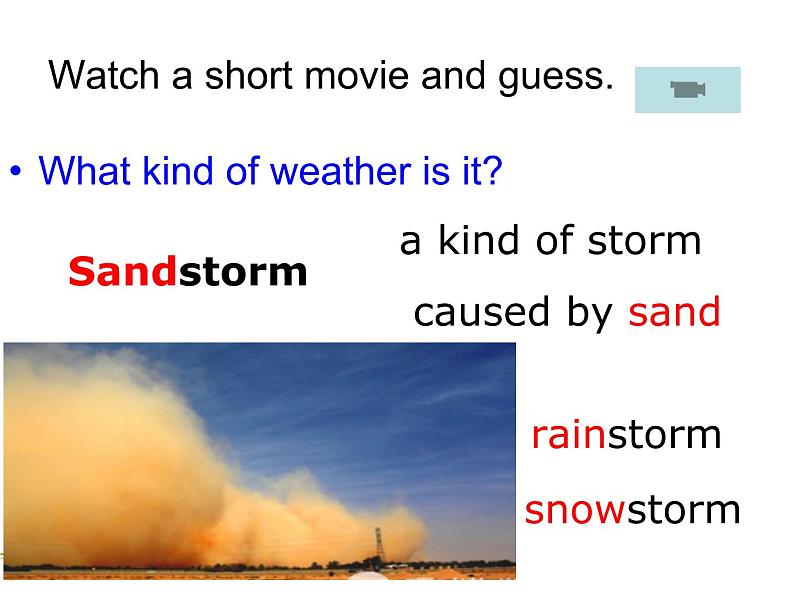 Watch a short movie and guess.

• What kind of weather is it?

Sandstorm

a kind of storm

caused by sand

rainstorm

snowstorm